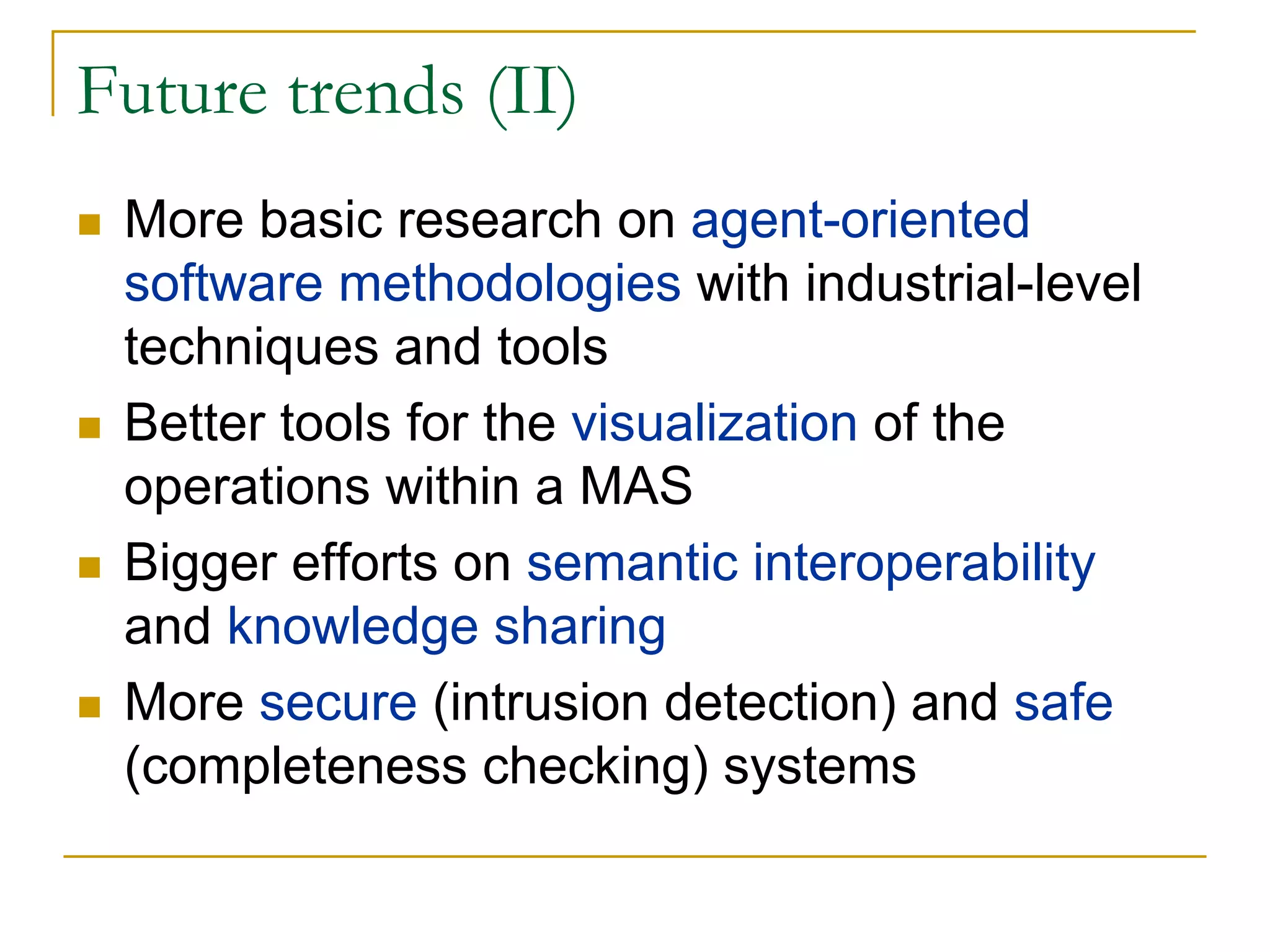 Future trends (II)

- More basic research on agent-oriented software methodologies with industrial-level techniques and tools
- Better tools for the visualization of the operations within a MAS
- Bigger efforts on semantic interoperability and knowledge sharing
- More secure (intrusion detection) and safe (completeness checking) systems